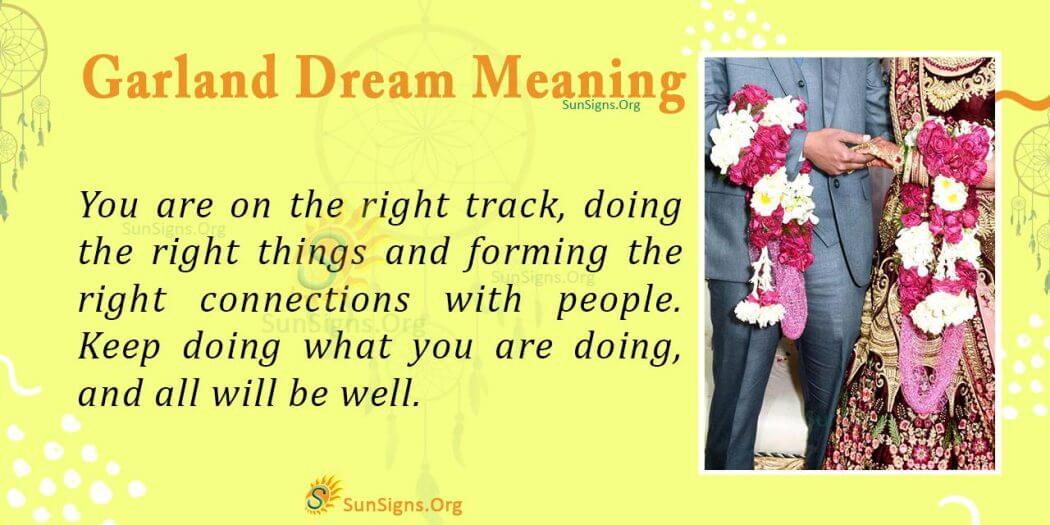 Garland Dream Meaning
SunSigns.Org

You are on the right track, doing the right things and forming the right connections with people. Keep doing what you are doing, and all will be well.

SunSigns.Org
SunSigns.Org
SunSigns.Org

SunSigns.Org